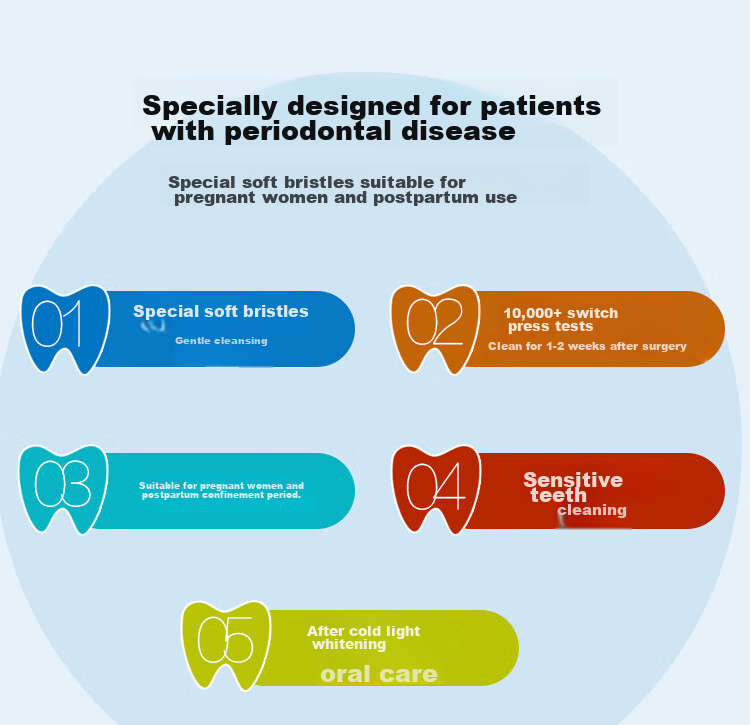 Specially designed for patients with periodontal disease

Special soft bristles suitable for pregnant women and postpartum use

01

Special soft bristles

Gentle cleansing

02

10,000+ switch press tests

Clean for 1-2 weeks after surgery

03

Suitable for pregnant women and postpartum confinement period.

04

Sensitive teeth cleaning

05

After cold light whitening

oral care